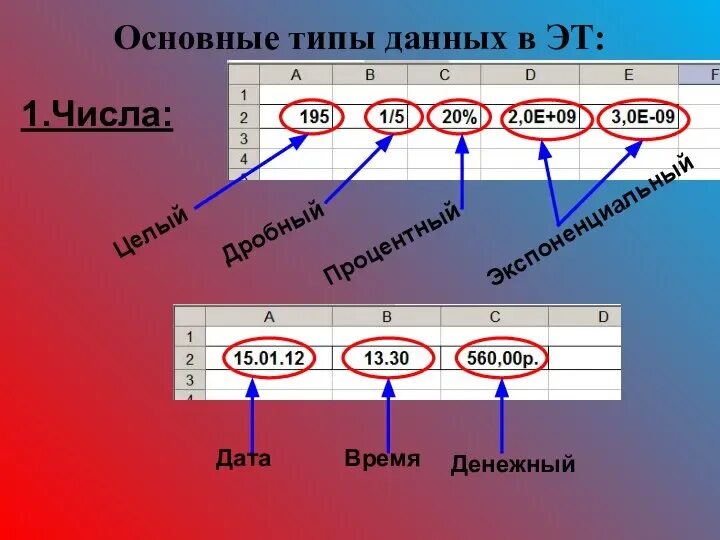 Основные типы данных в ЭТ:

1.Числа:

| | A | B | C | D | E | F |
|---|---|---|---|---|---|---|
| 1 | | | | | | |
| 2 | 195 | 1/5 | 20% | 2,0E+09 | 3,0E-09 | |
| 3 | | | | | | |
| 4 | | | | | | |

Целый
Дробный
Процентный
Экспоненциальный

| | A | B | C | D |
|---|---|---|---|---|
| 1 | | | | |
| 2 | 15.01.12 | 13.30 | 560,00р. | |
| 3 | | | | |
| 4 | | | | |

Дата
Время
Денежный